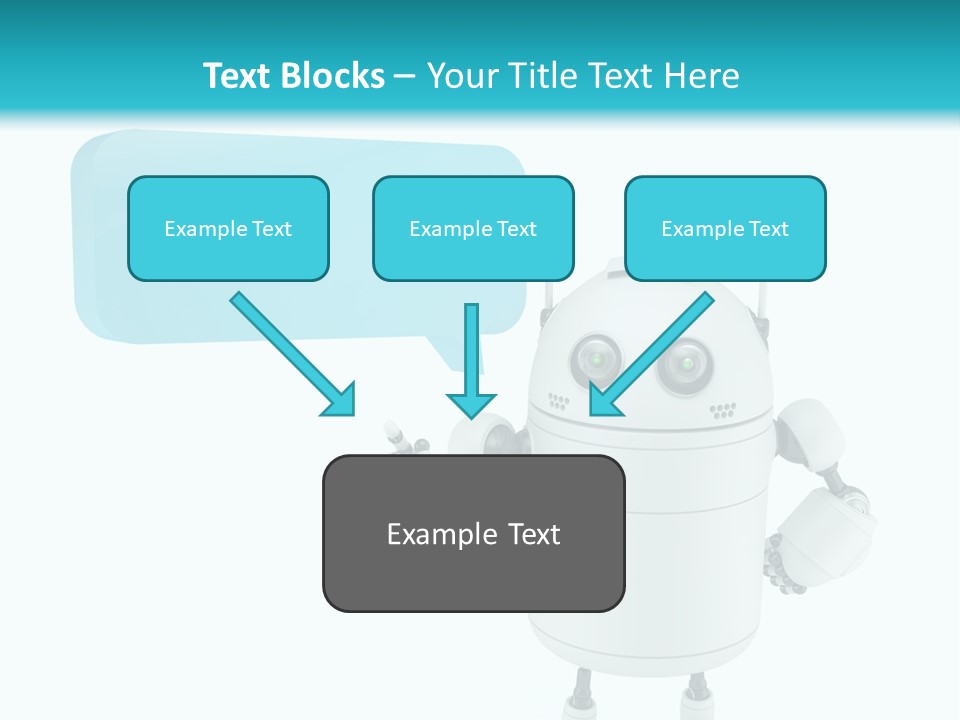 Text Blocks – Your Title Text Here

Example Text

Example Text

Example Text

Example Text